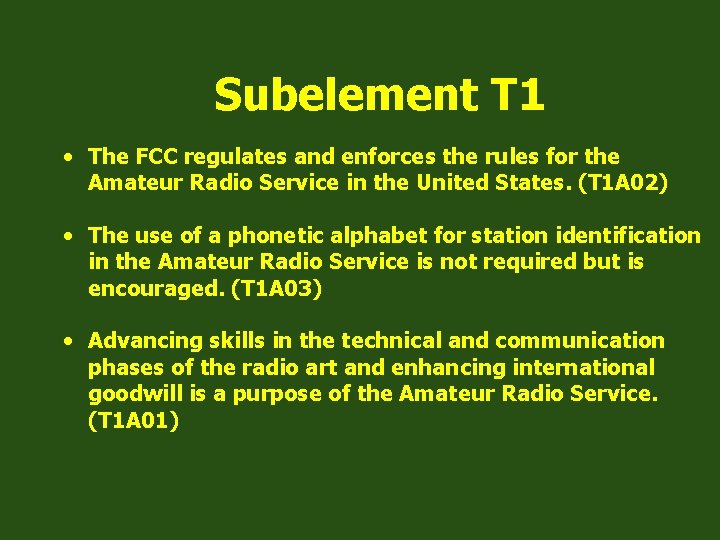 Subelement T1

• The FCC regulates and enforces the rules for the Amateur Radio Service in the United States. (T1A02)

• The use of a phonetic alphabet for station identification in the Amateur Radio Service is not required but is encouraged. (T1A03)

• Advancing skills in the technical and communication phases of the radio art and enhancing international goodwill is a purpose of the Amateur Radio Service. (T1A01)